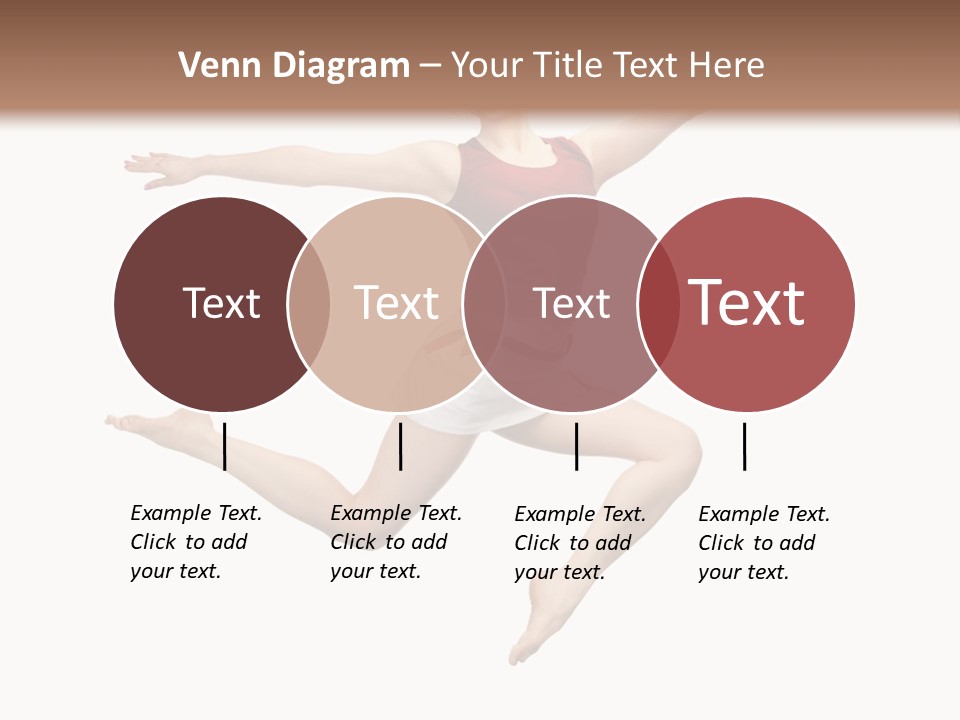 Venn Diagram – Your Title Text Here

Text

Text

Text

Text

Example Text. Click to add your text.

Example Text. Click to add your text.

Example Text. Click to add your text.

Example Text. Click to add your text.